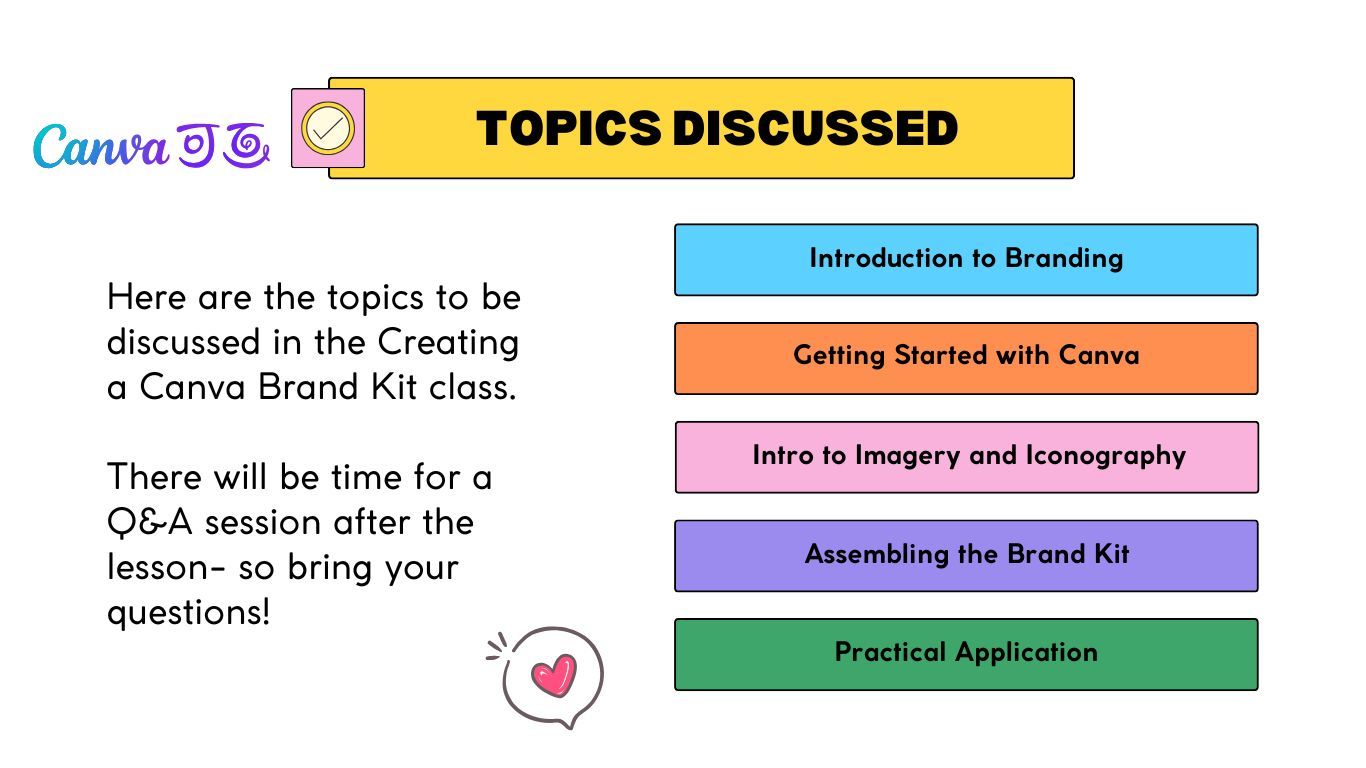 Canva

TOPICS DISCUSSED

Here are the topics to be discussed in the Creating a Canva Brand Kit class.

There will be time for a Q&A session after the lesson- so bring your questions!

Introduction to Branding

Getting Started with Canva

Intro to Imagery and Iconography

Assembling the Brand Kit

Practical Application